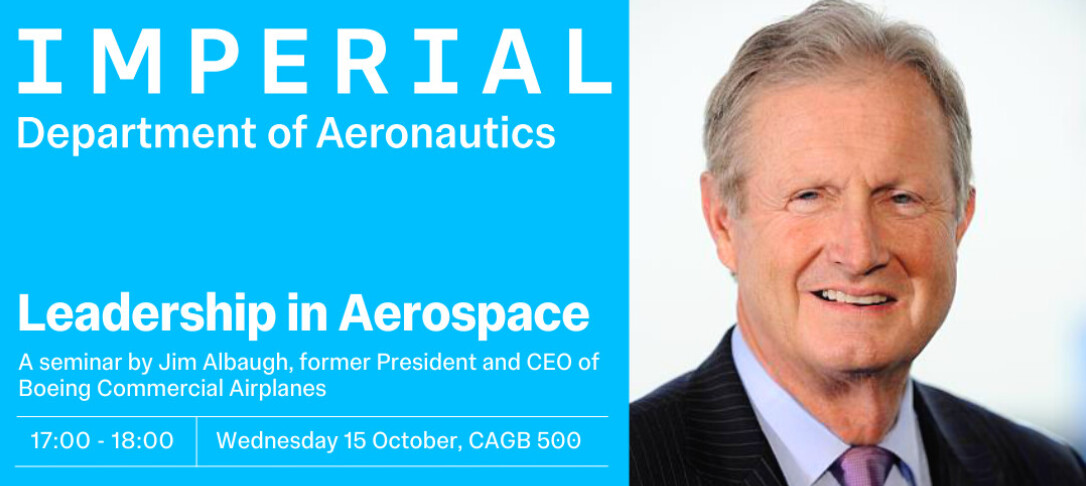 IMPERIAL
Department of Aeronautics

Leadership in Aerospace

A seminar by Jim Albaugh, former President and CEO of Boeing Commercial Airplanes

17:00 - 18:00

Wednesday 15 October, CAGB 500